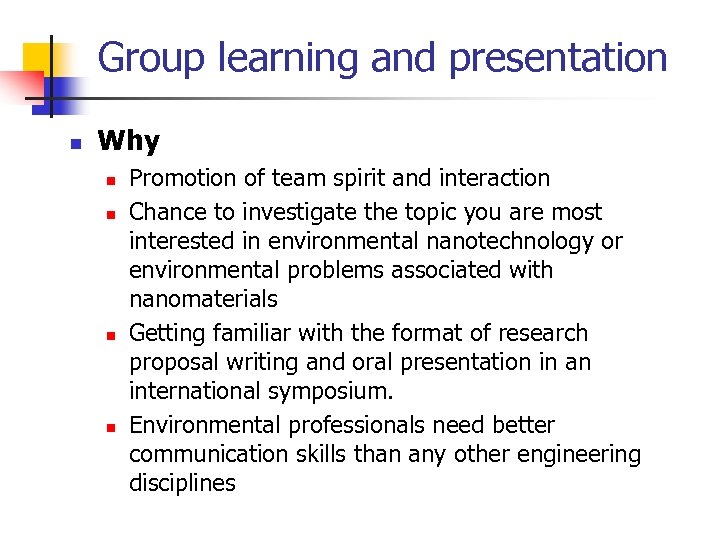 Group learning and presentation

Why

Promotion of team spirit and interaction

Chance to investigate the topic you are most interested in environmental nanotechnology or environmental problems associated with nanomaterials

Getting familiar with the format of research proposal writing and oral presentation in an international symposium.

Environmental professionals need better communication skills than any other engineering disciplines